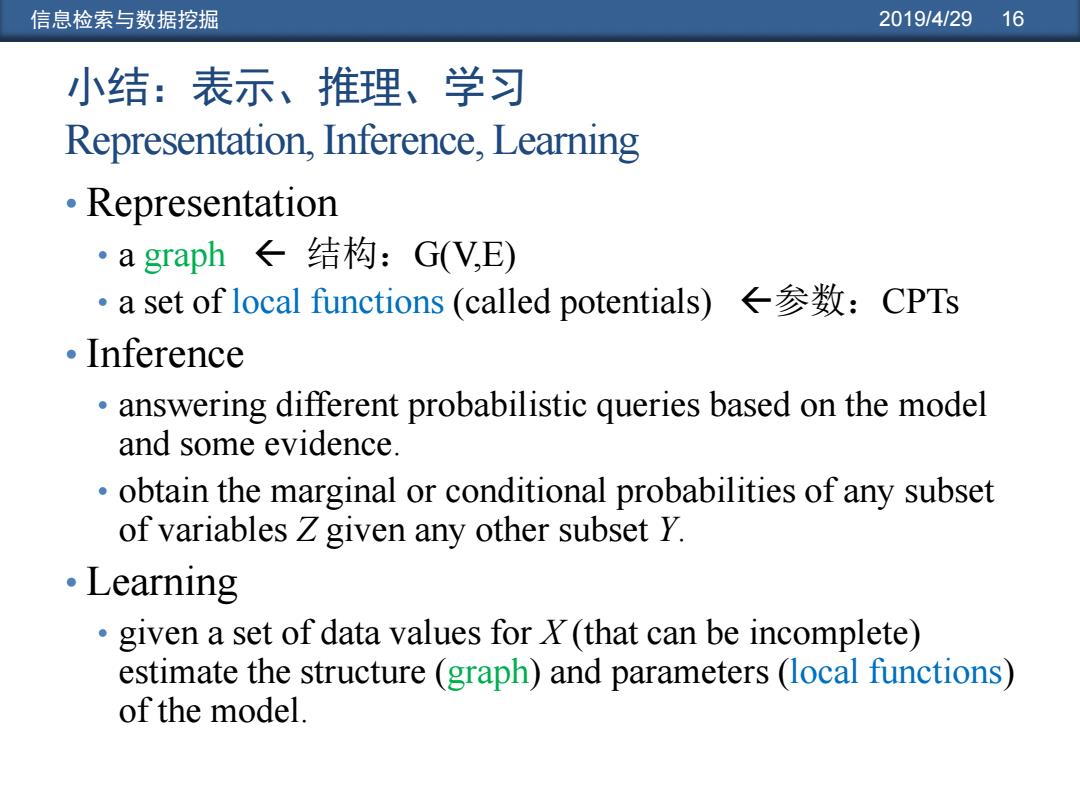 信息检索与数据挖掘

2019/4/29 16

小结：表示、推理、学习
Representation, Inference, Learning

• Representation
 • a graph ← 结构：G(V,E)
 • a set of local functions (called potentials) ←参数：CPTs
• Inference
 • answering different probabilistic queries based on the model and some evidence.
 • obtain the marginal or conditional probabilities of any subset of variables $Z$ given any other subset $Y$.
• Learning
 • given a set of data values for $X$ (that can be incomplete) estimate the structure (graph) and parameters (local functions) of the model.